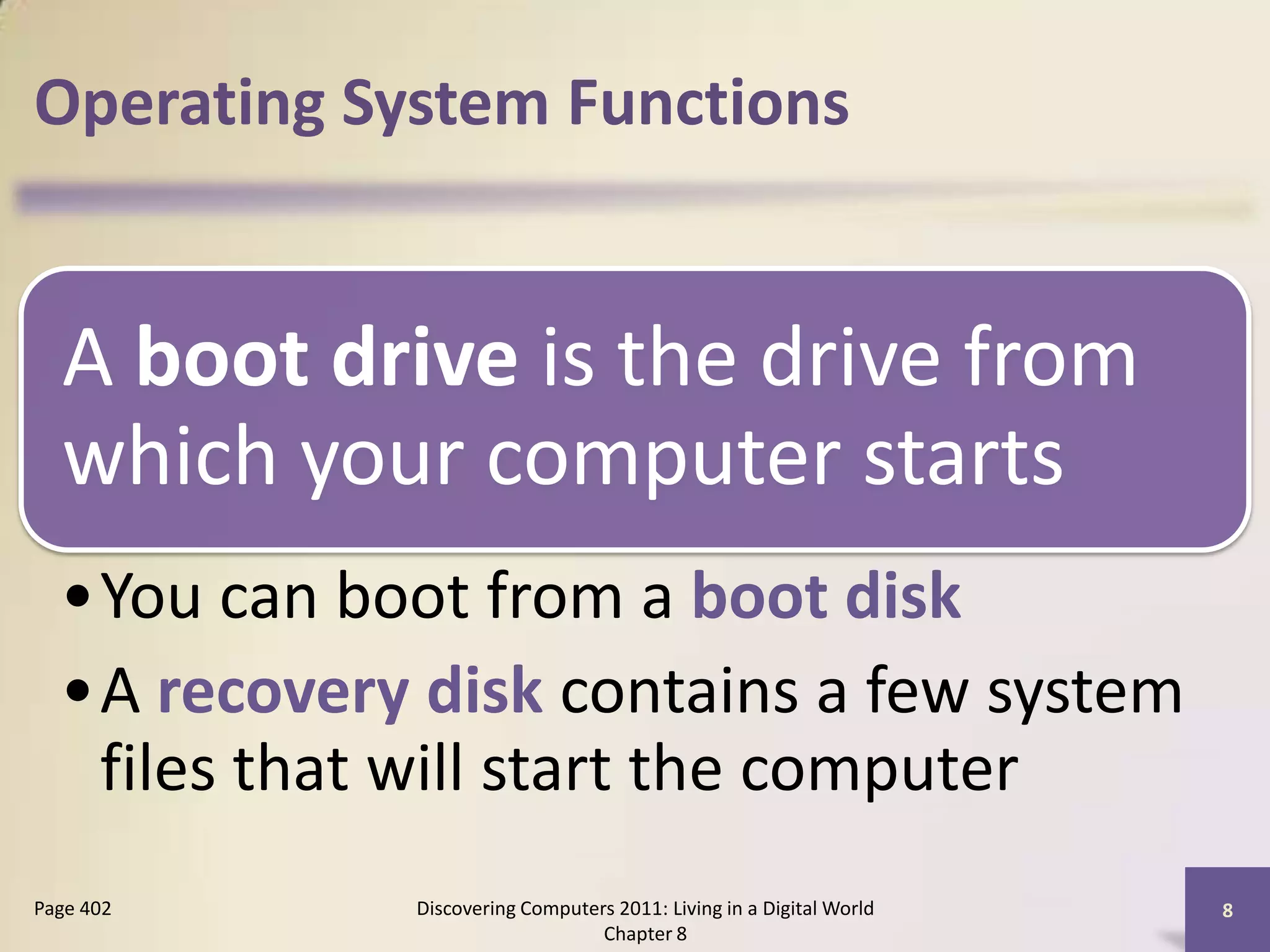 Operating System Functions

A boot drive is the drive from which your computer starts

• You can boot from a boot disk
• A recovery disk contains a few system files that will start the computer

Page 402

Discovering Computers 2011: Living in a Digital World Chapter 8

8